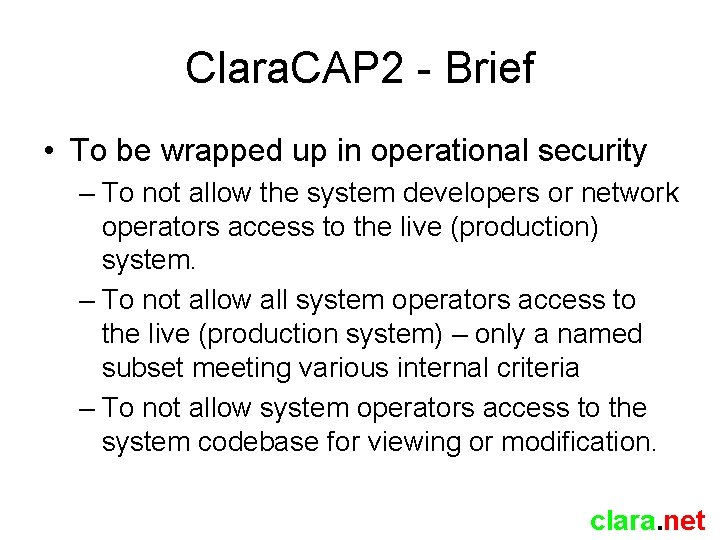 ClaraCAP2 - Brief

• To be wrapped up in operational security

– To not allow the system developers or network operators access to the live (production) system.

– To not allow all system operators access to the live (production system) – only a named subset meeting various internal criteria

– To not allow system operators access to the system codebase for viewing or modification.

clara.net